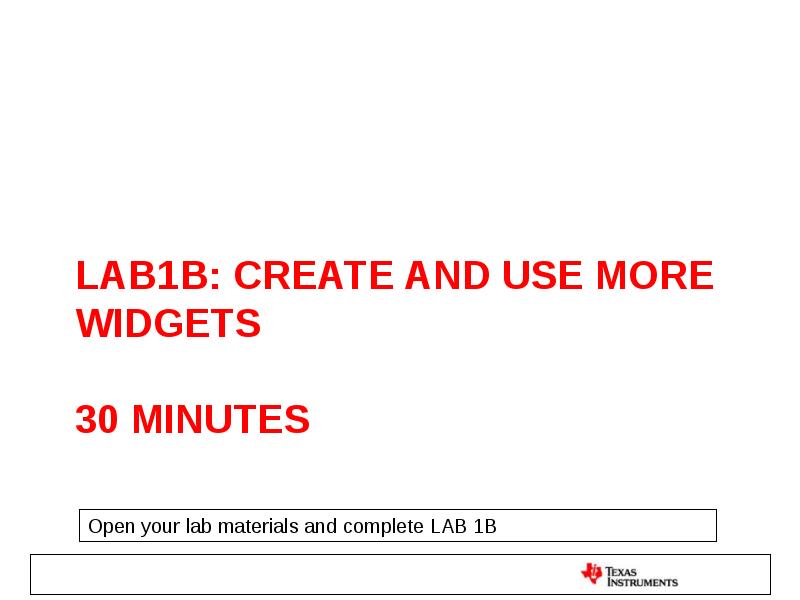 LAB1B: CREATE AND USE MORE WIDGETS

30 MINUTES

Open your lab materials and complete LAB 1B

TEXAS INSTRUMENTS